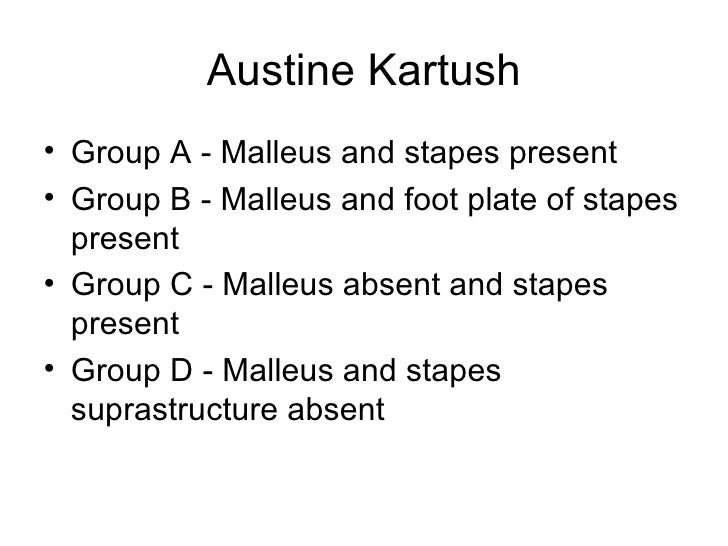 Austine Kartush

• Group A - Malleus and stapes present
• Group B - Malleus and foot plate of stapes present
• Group C - Malleus absent and stapes present
• Group D - Malleus and stapes suprastructure absent